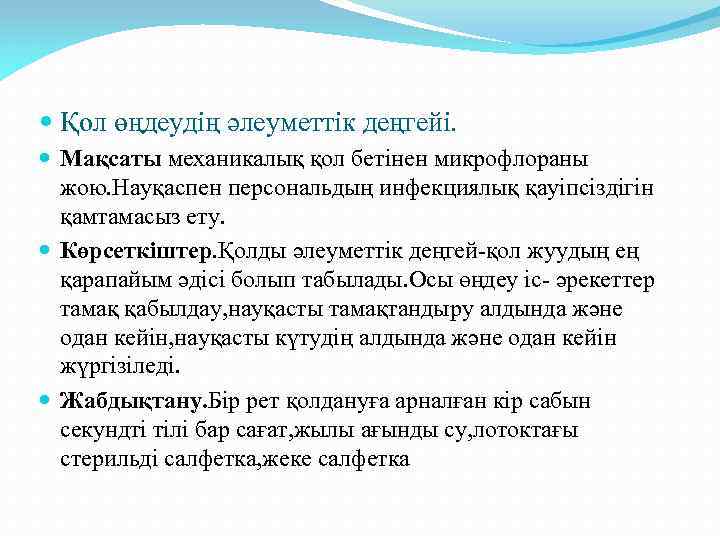 Қол өңдеудің әлеуметтік деңгейі.

Мақсаты механикалық қол бетінен микрофлораны жою.Науқаспен персональдың инфекциялық қауіпсіздігін қамтамасыз ету.

Көрсеткіштер.Қолды әлеуметтік деңгей-қол жуудың ең қарапайым әдісі болып табылады.Осы өңдеу іс- әрекеттер тамақ қабылдау,науқасты тамақтандыру алдында және одан кейін,науқасты күтудің алдында және одан кейін жүргізіледі.

Жабдықтану.Бір рет қолдануға арналған кір сабын секундті тілі бар сағат,жылы ағынды су,лотоктағы стерильді салфетка,жеке салфетка